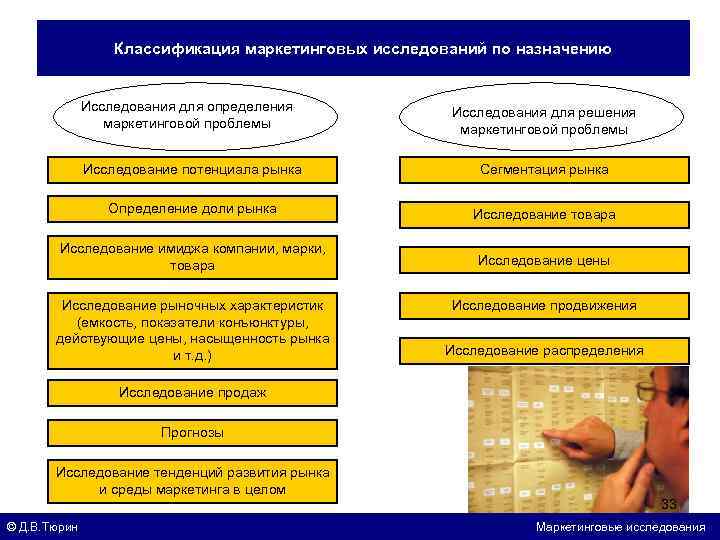 Классификация маркетинговых исследований по назначению

Исследования для определения маркетинговой проблемы

Исследование потенциала рынка

Определение доли рынка

Исследование имиджа компании, марки, товара

Исследование рыночных характеристик (емкость, показатели конъюнктуры, действующие цены, насыщенность рынка и т.д.)

Исследование продаж

Прогнозы

Исследование тенденций развития рынка и среды маркетинга в целом

Исследования для решения маркетинговой проблемы

Сегментация рынка

Исследование товара

Исследование цены

Исследование продвижения

Исследование распределения

33

© Д.В.Тюрин

Маркетинговые исследования